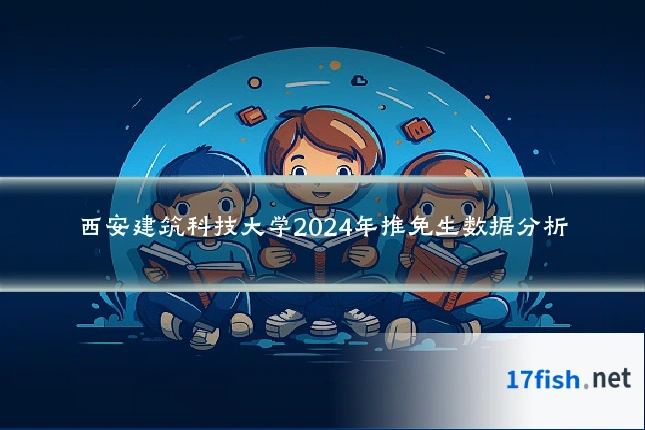 西安建筑科技大学2024年推免生数据分析

17fish.net